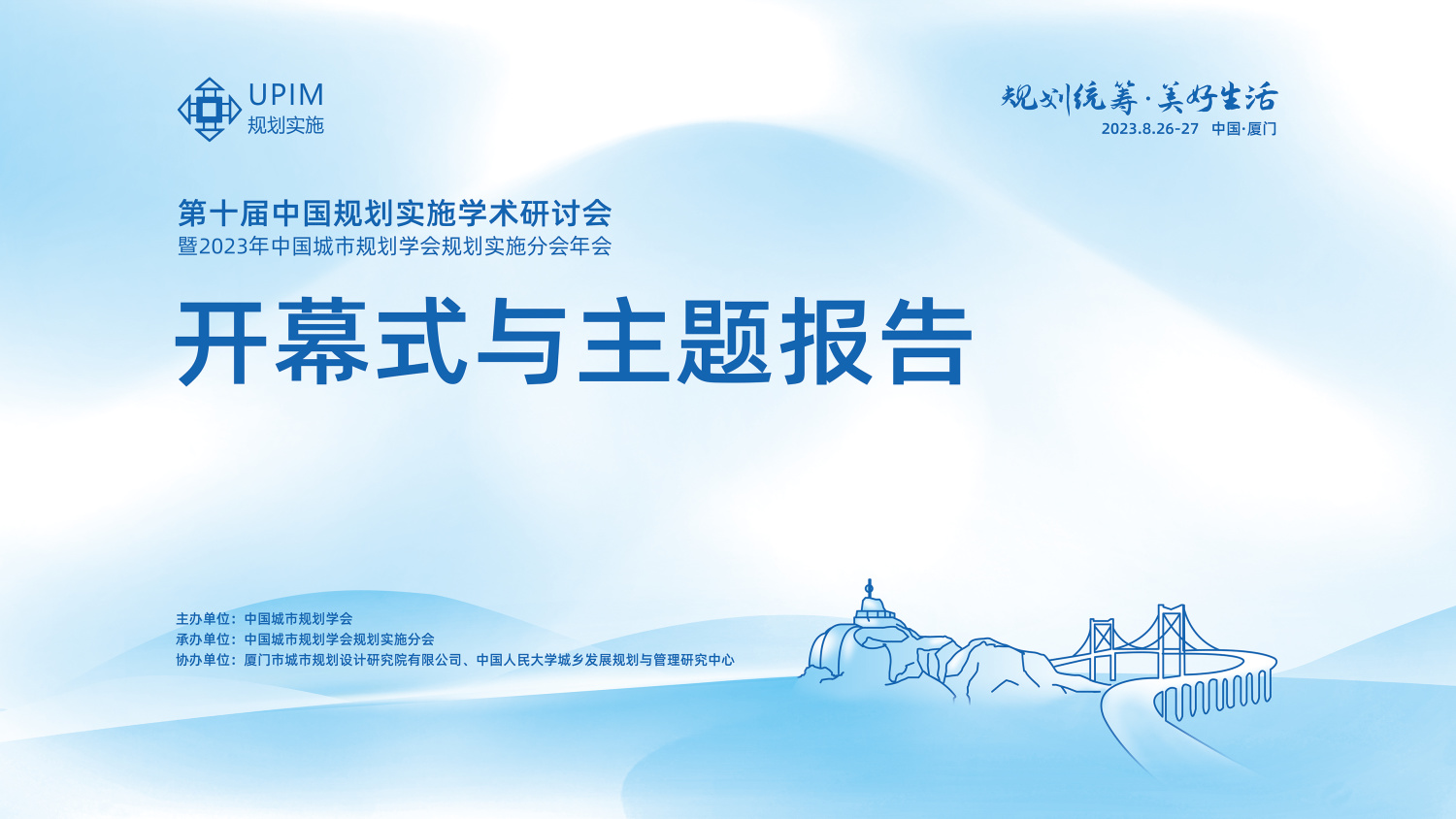 UPIM
规划实施

规划统筹·美好生活
2023.8.26-27 中国·厦门

第十届中国规划实施学术研讨会
暨2023年中国城市规划学会规划实施分会年会

开幕式与主题报告

主办单位：中国城市规划学会
承办单位：中国城市规划学会规划实施分会
协办单位：厦门市城市规划设计研究院有限公司、中国人民大学城乡发展规划与管理研究中心